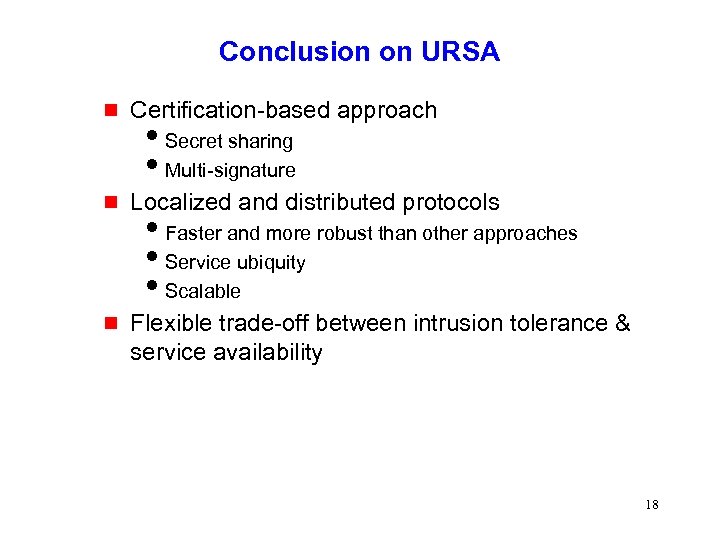 Conclusion on URSA

- Certification-based approach
  - Secret sharing
  - Multi-signature
- Localized and distributed protocols
  - Faster and more robust than other approaches
  - Service ubiquity
  - Scalable
- Flexible trade-off between intrusion tolerance & service availability

18